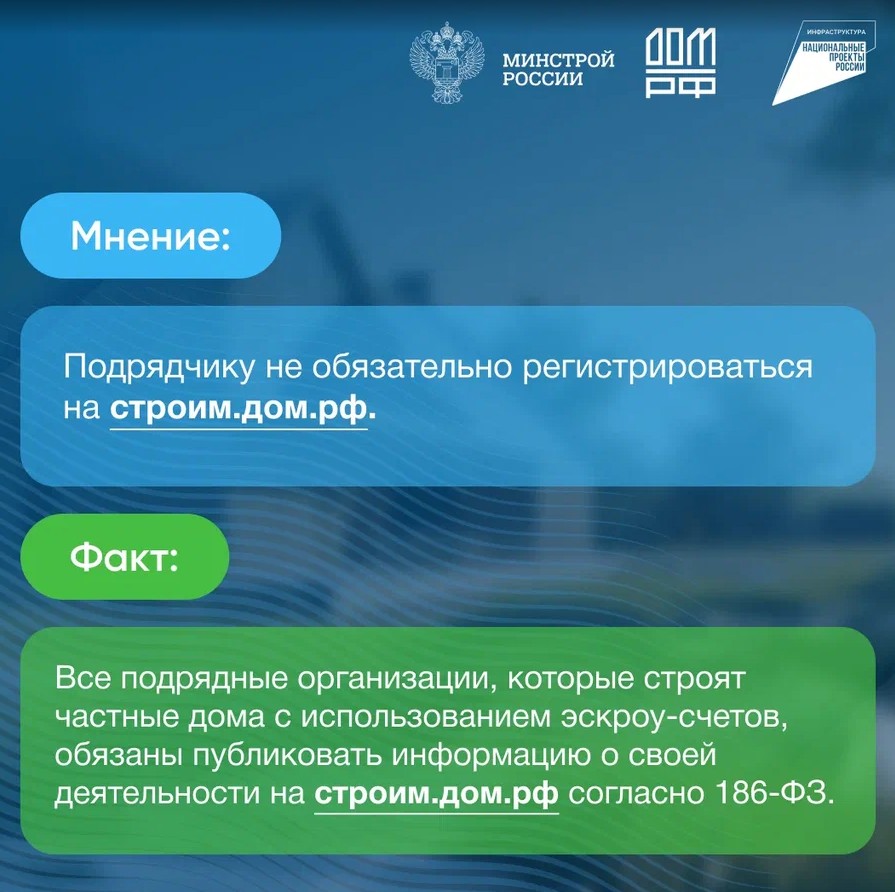 МИНСТРОЙ РОССИИ

ДОМ РФ

ИНФРАСТРУКТУРА
НАЦИОНАЛЬНЫЕ ПРОЕКТЫ РОССИИ

Мнение:

Подрядчику не обязательно регистрироваться на строим.дом.рф.

Факт:

Все подрядные организации, которые строят частные дома с использованием эскроу-счетов, обязаны публиковать информацию о своей деятельности на строим.дом.рф согласно 186-ФЗ.